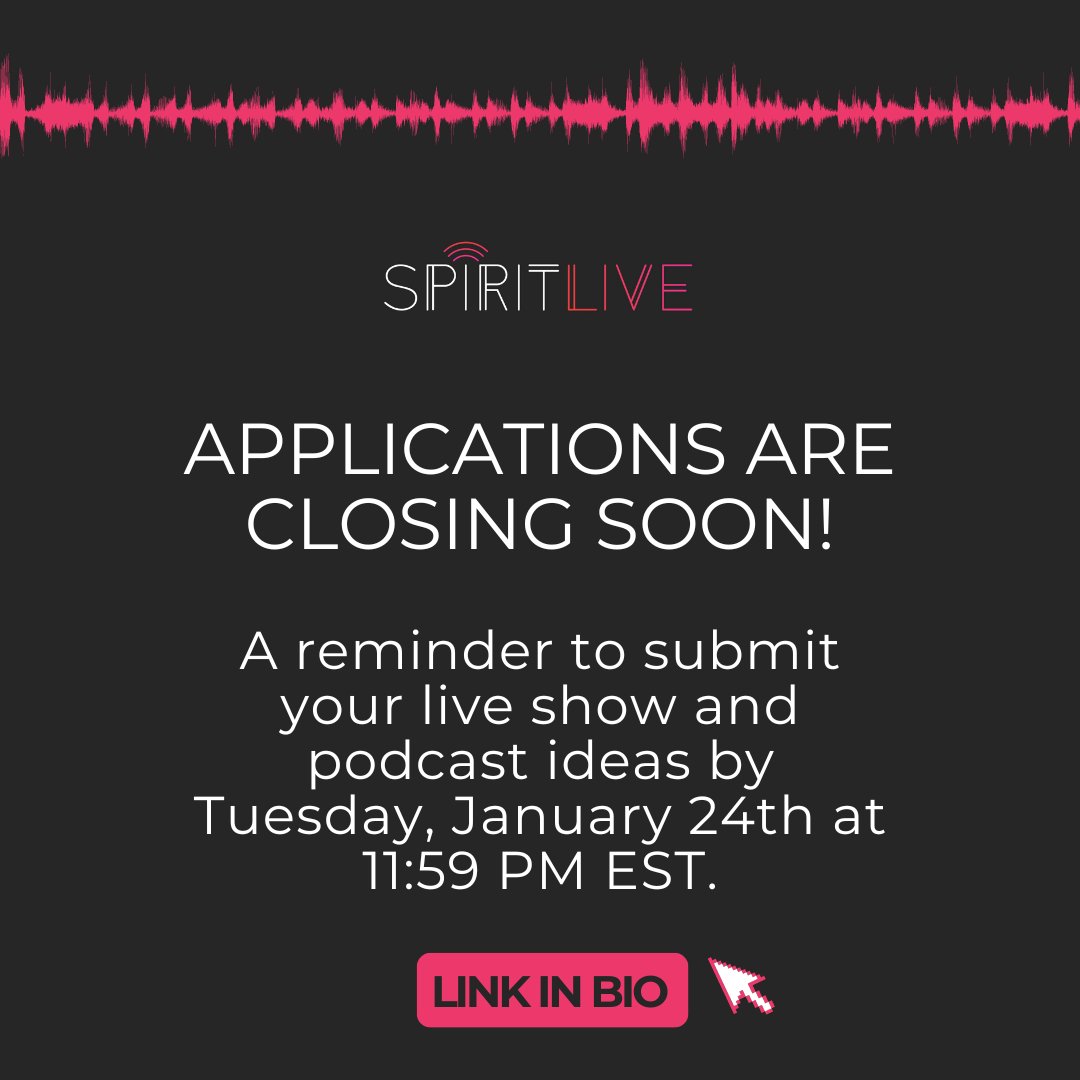 SPIRITLIVE

APPLICATIONS ARE CLOSING SOON!

A reminder to submit your live show and podcast ideas by Tuesday, January 24th at 11:59 PM EST.

LINK IN BIO